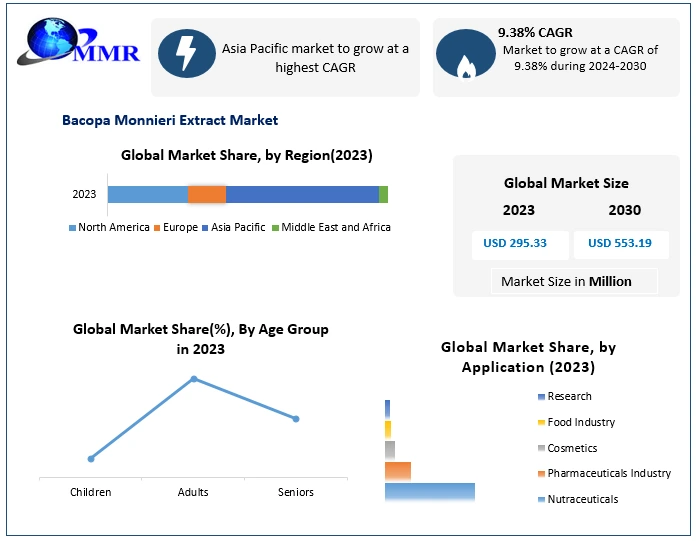 MMR

Asia Pacific market to grow at a highest CAGR

9.38% CAGR
Market to grow at a CAGR of 9.38% during 2024-2030

Bacopa Monnieri Extract Market

Global Market Share, by Region(2023)

2023

North America Europe Asia Pacific Middle East and Africa

Global Market Size

2023 2030

USD 295.33 USD 553.19

Market Size in Million

Global Market Share(%), By Age Group in 2023

Children Adults Seniors

Global Market Share, by Application (2023)

Research
Food Industry
Cosmetics
Pharmaceuticals Industry
Nutraceuticals